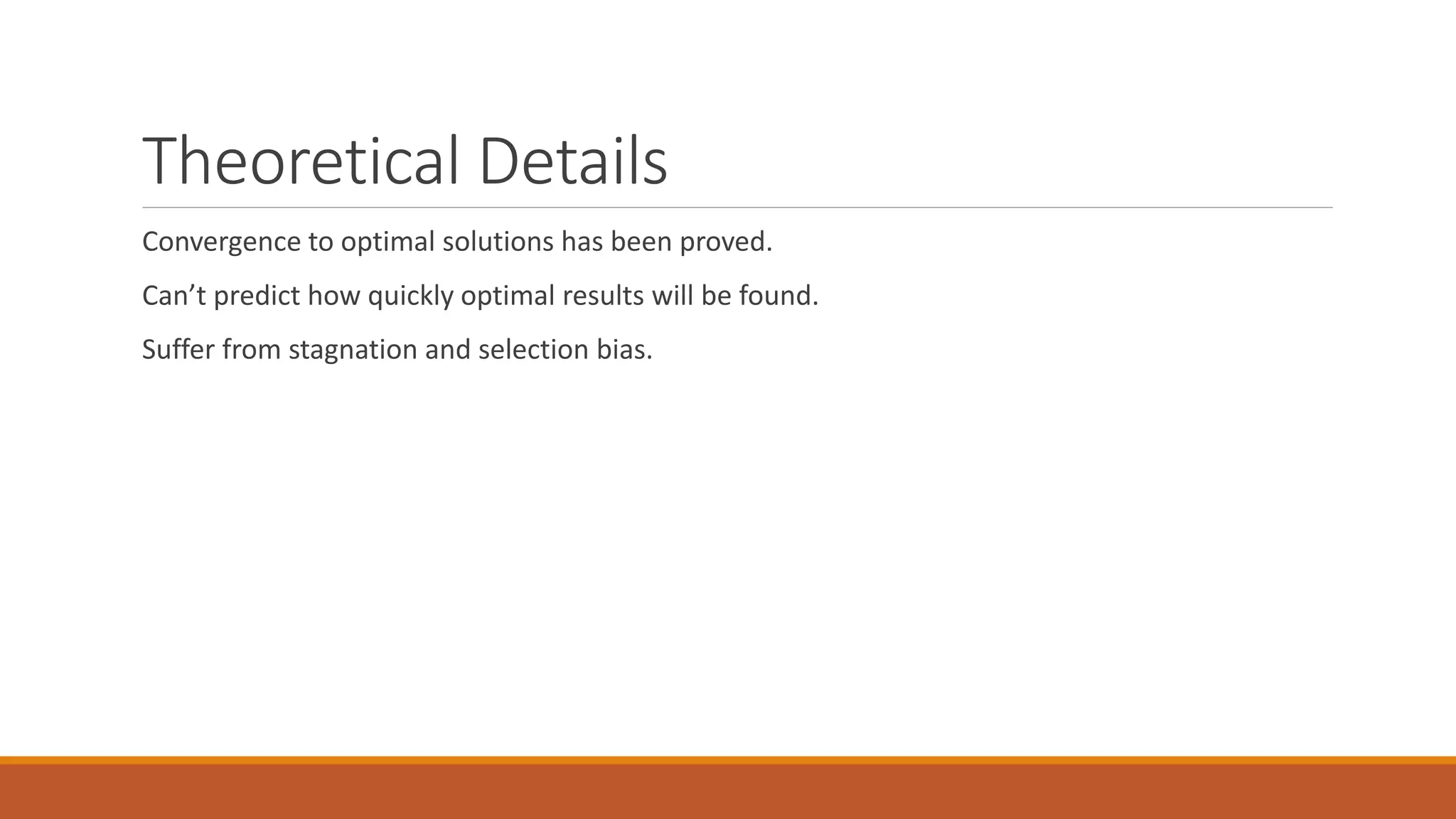 Theoretical Details

Convergence to optimal solutions has been proved.

Can’t predict how quickly optimal results will be found.

Suffer from stagnation and selection bias.